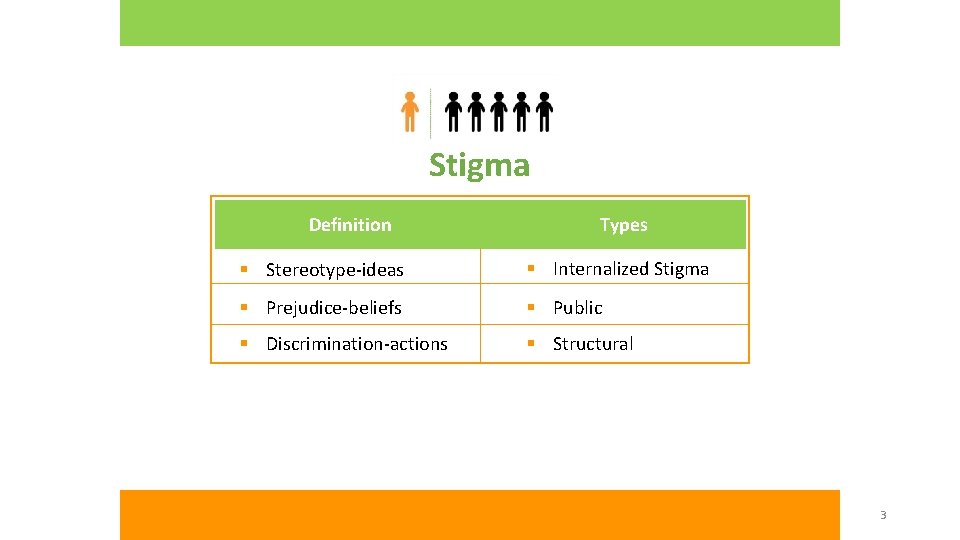 Stigma

| Definition | Types |
|---|---|
| ▪ Stereotype-ideas | ▪ Internalized Stigma |
| ▪ Prejudice-beliefs | ▪ Public |
| ▪ Discrimination-actions | ▪ Structural |

3